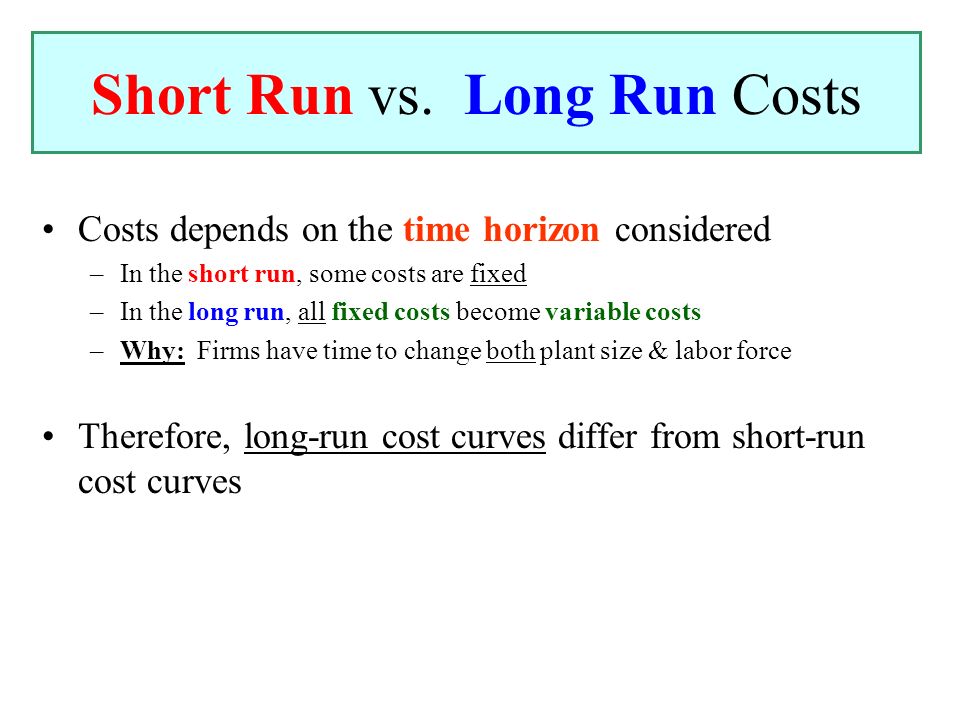 Short Run vs. Long Run Costs

• Costs depends on the time horizon considered
– In the short run, some costs are fixed
– In the long run, all fixed costs become variable costs
– Why: Firms have time to change both plant size & labor force

• Therefore, long-run cost curves differ from short-run cost curves